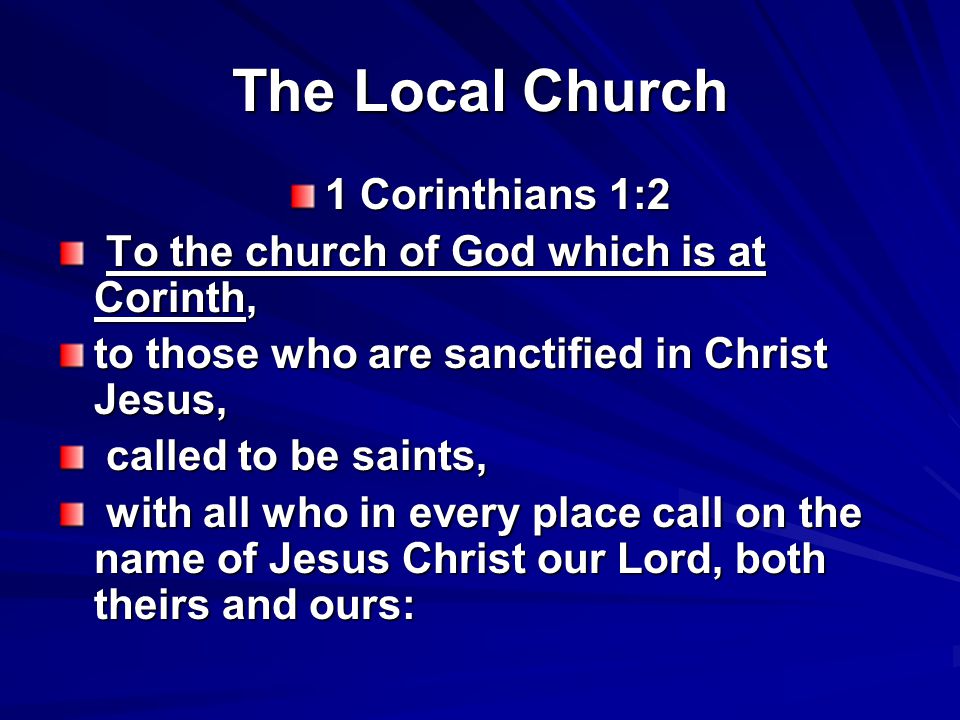 The Local Church

1 Corinthians 1:2

To the church of God which is at Corinth,

to those who are sanctified in Christ Jesus,

called to be saints,

with all who in every place call on the name of Jesus Christ our Lord, both theirs and ours: